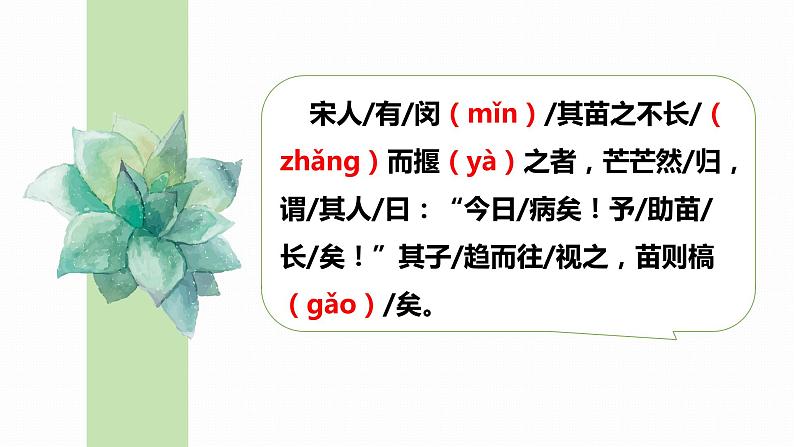 宋人/有/闵（mǐn）/其苗之不长/（zhǎng）而揠（yà）之者，芒芒然/归，谓/其人/曰：“今日/病矣！予/助苗/长/矣！”其子/趋而往/视之，苗则槁（gǎo）/矣。